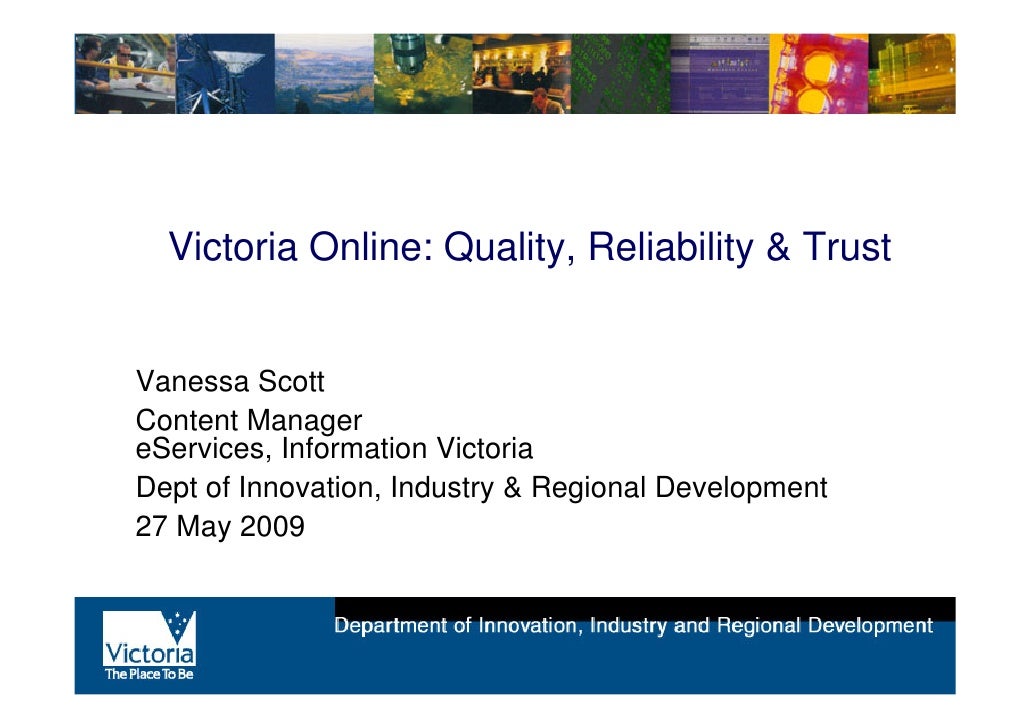 Victoria Online: Quality, Reliability & Trust

Vanessa Scott
Content Manager
eServices, Information Victoria
Dept of Innovation, Industry & Regional Development
27 May 2009

Victoria
The Place To Be

Department of Innovation, Industry and Regional Development